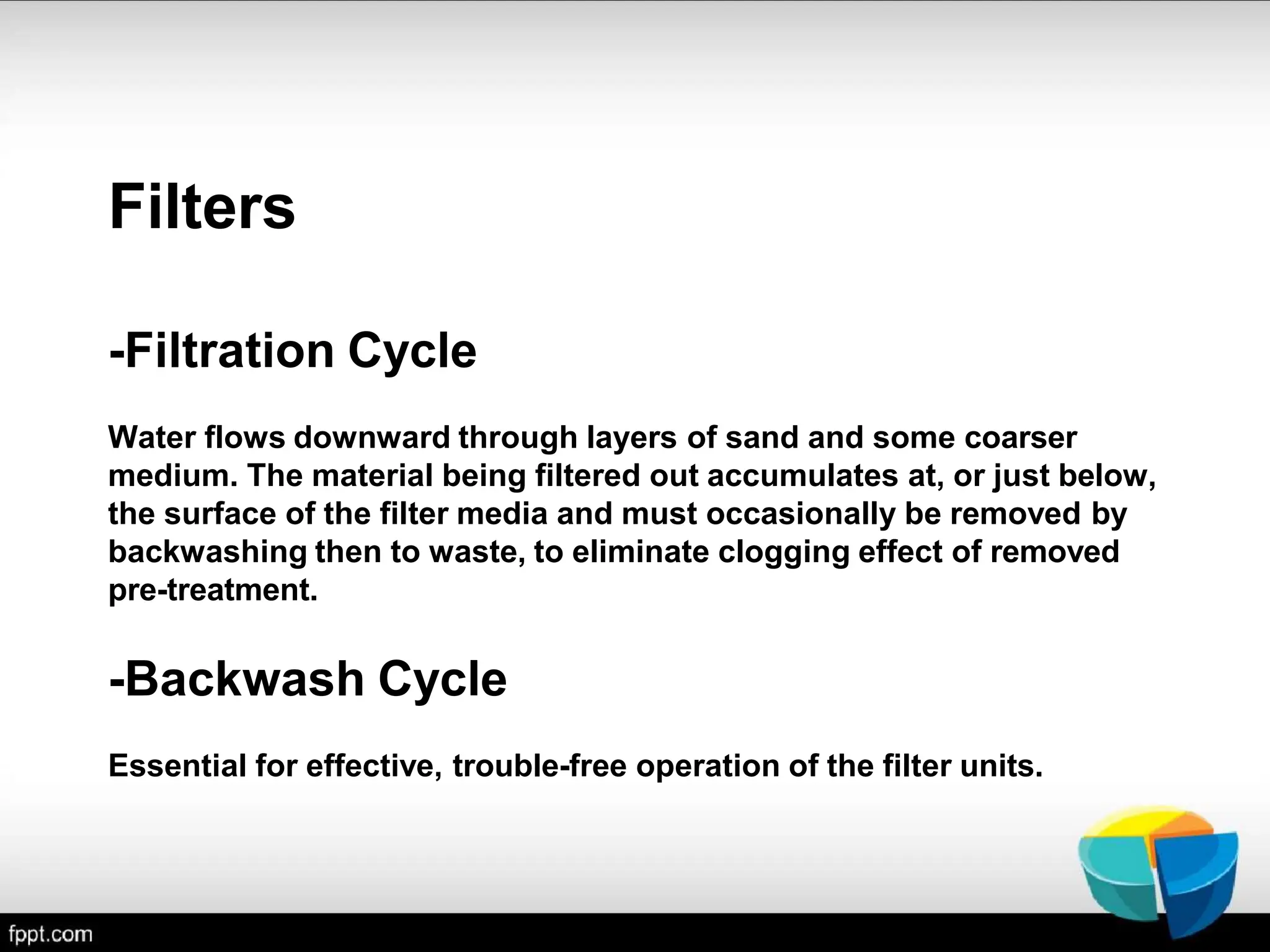 Filters

-Filtration Cycle

Water flows downward through layers of sand and some coarser medium. The material being filtered out accumulates at, or just below, the surface of the filter media and must occasionally be removed by backwashing then to waste, to eliminate clogging effect of removed pre-treatment.

-Backwash Cycle

Essential for effective, trouble-free operation of the filter units.

fppt.com